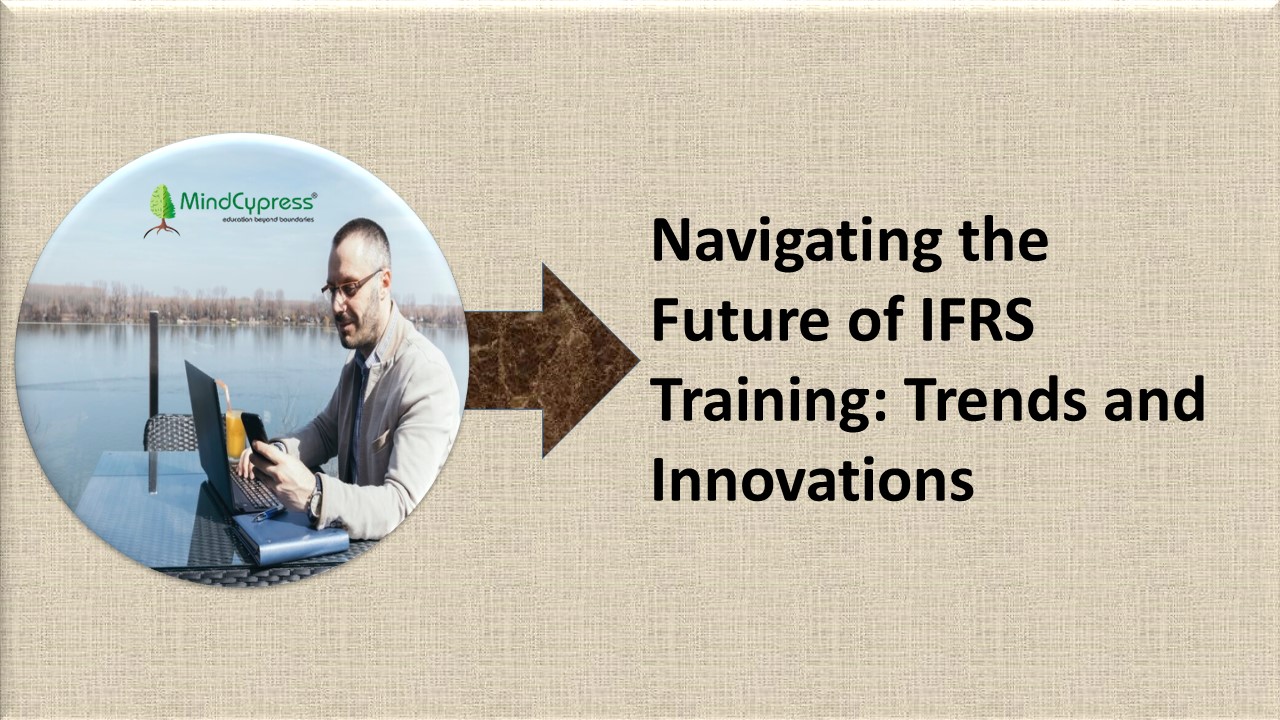 MindCypress®
education beyond boundaries

Navigating the Future of IFRS Training: Trends and Innovations